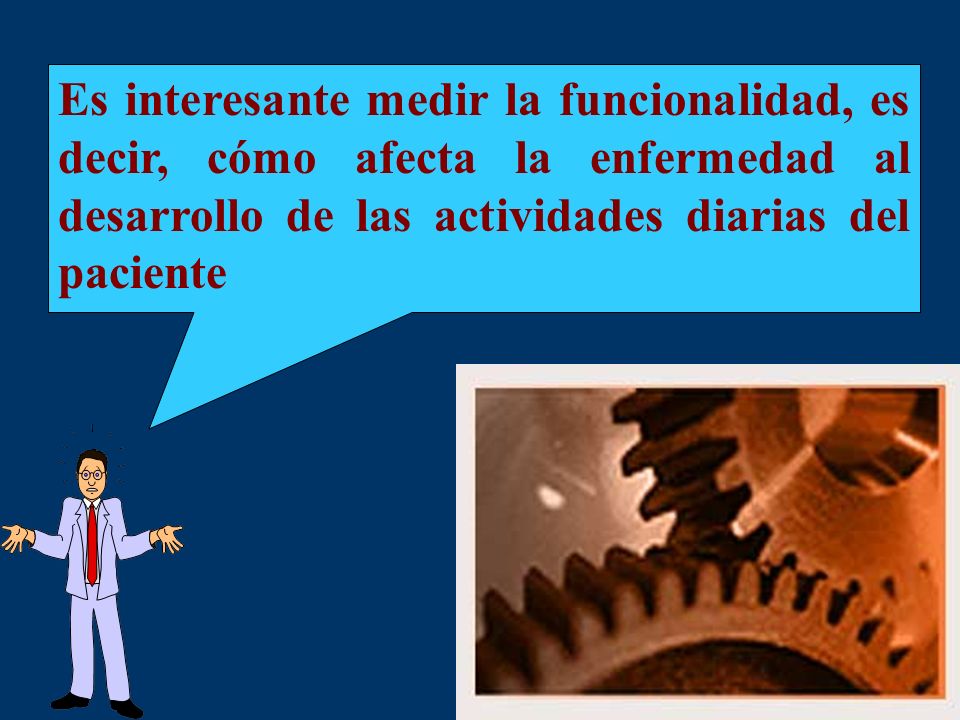 Es interesante medir la funcionalidad, es decir, cómo afecta la enfermedad al desarrollo de las actividades diarias del paciente